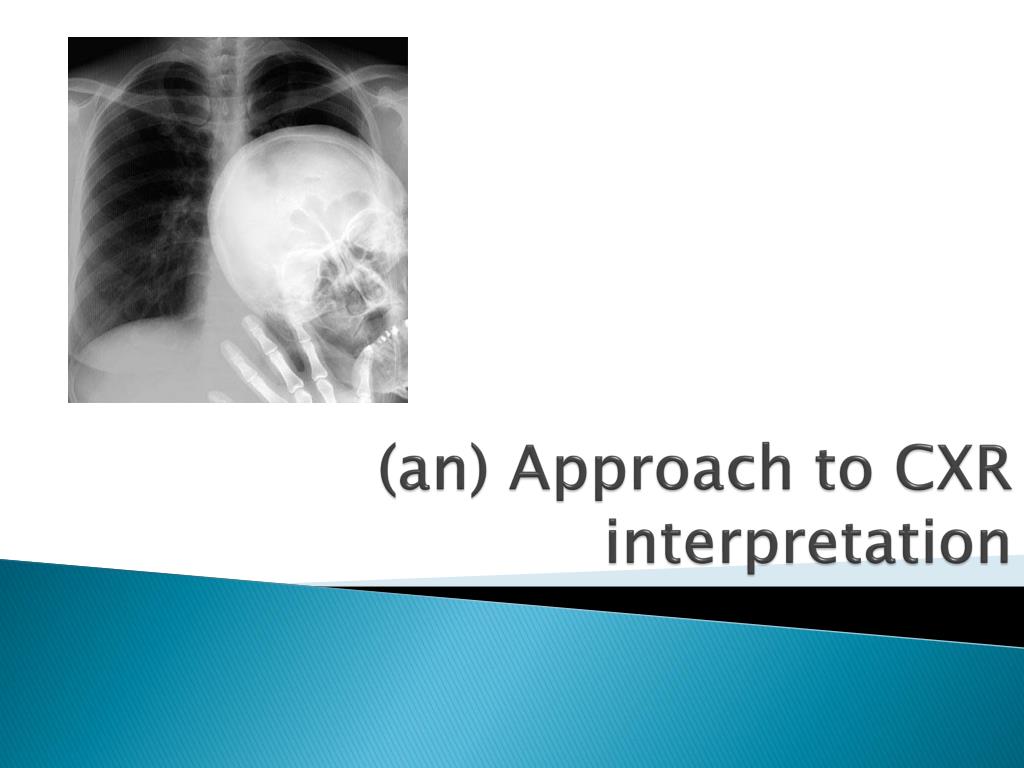 (an) Approach to CXR interpretation